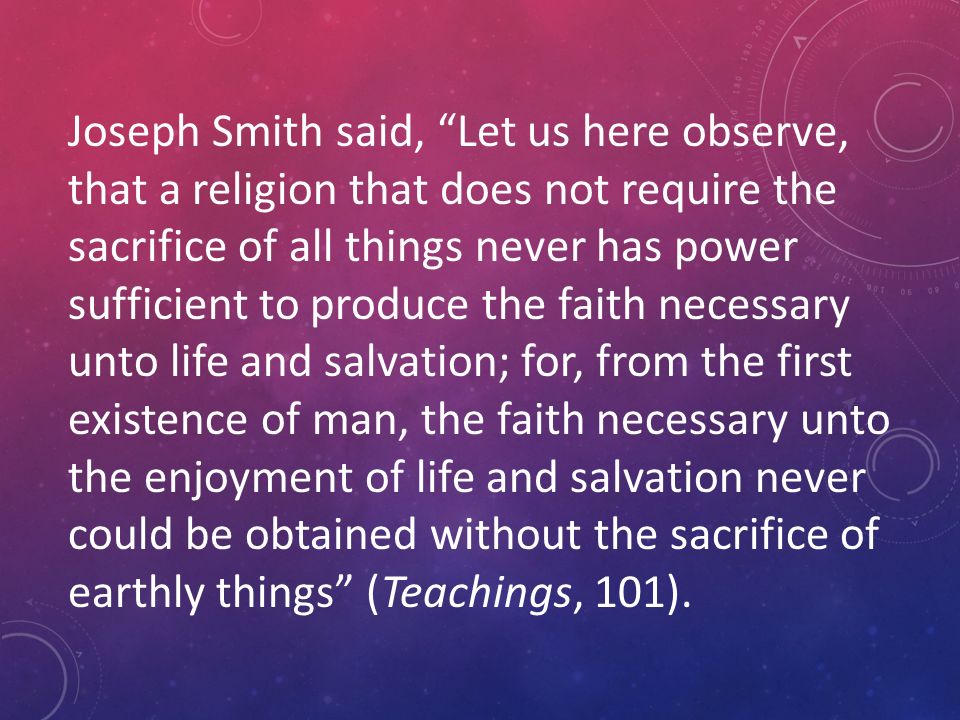 Joseph Smith said, “Let us here observe, that a religion that does not require the sacrifice of all things never has power sufficient to produce the faith necessary unto life and salvation; for, from the first existence of man, the faith necessary unto the enjoyment of life and salvation never could be obtained without the sacrifice of earthly things” (Teachings, 101).